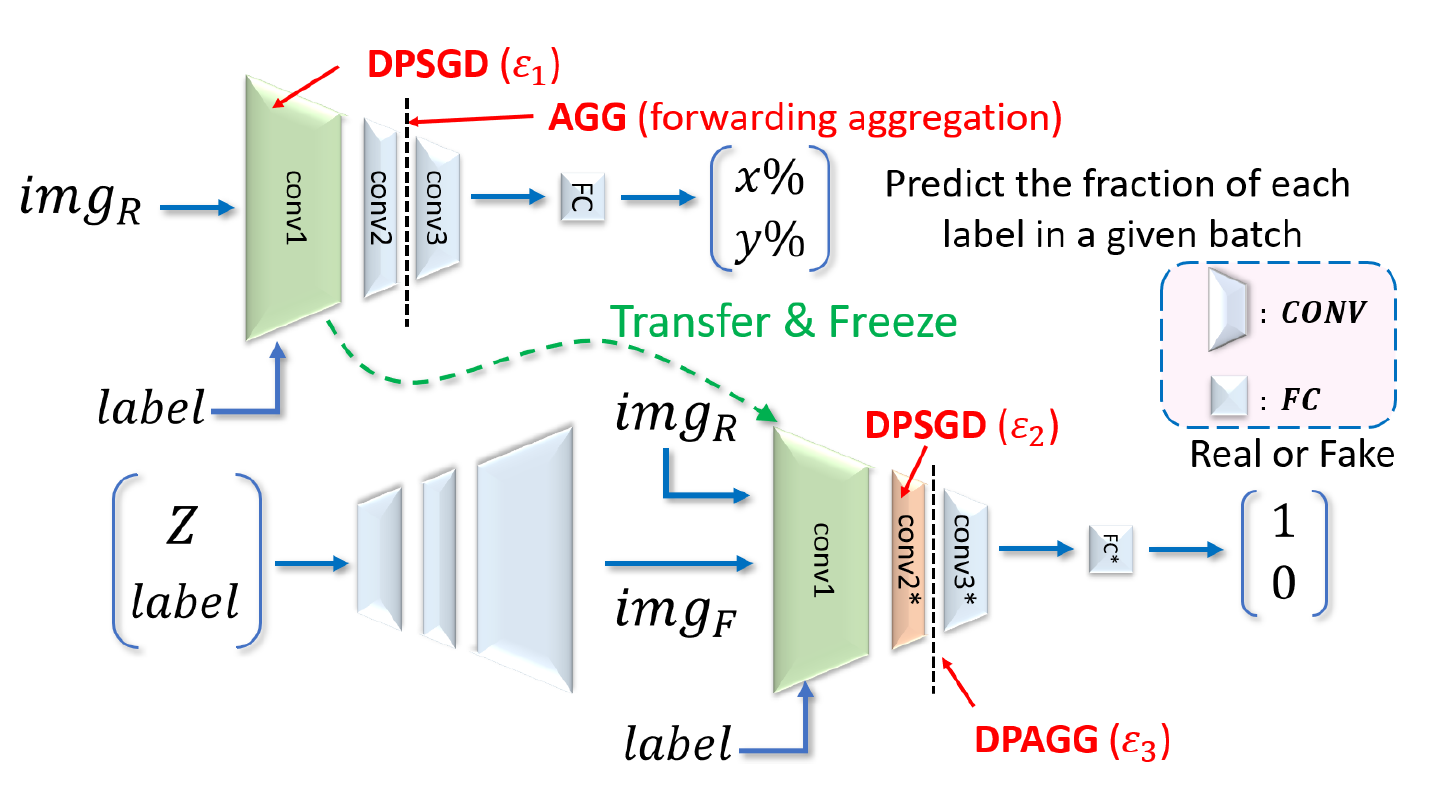 DPSGD ($\varepsilon_1$)

AGG (forwarding aggregation)

$img_R$

conv1

conv2

conv3

FC

$\begin{pmatrix} x\% \\ y\% \end{pmatrix}$

Predict the fraction of each label in a given batch

: $CONV$

: $FC$

Transfer & Freeze

$label$

$img_R$

DPSGD ($\varepsilon_2$)

Real or Fake

$\begin{pmatrix} Z \\ label \end{pmatrix}$

$img_F$

conv1

conv2*

conv3*

FC*

$\begin{pmatrix} 1 \\ 0 \end{pmatrix}$

$label$

DPAGG ($\varepsilon_3$)